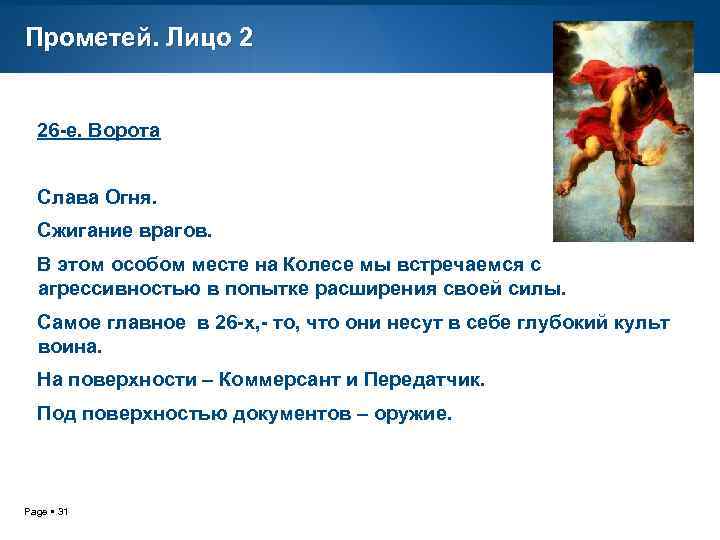 Прометей. Лицо 2

26-е. Ворота

Слава Огня.

Сжигание врагов.

В этом особом месте на Колесе мы встречаемся с агрессивностью в попытке расширения своей силы.

Самое главное в 26-х,- то, что они несут в себе глубокий культ воина.

На поверхности – Коммерсант и Передатчик.

Под поверхностью документов – оружие.

Page ▪ 31